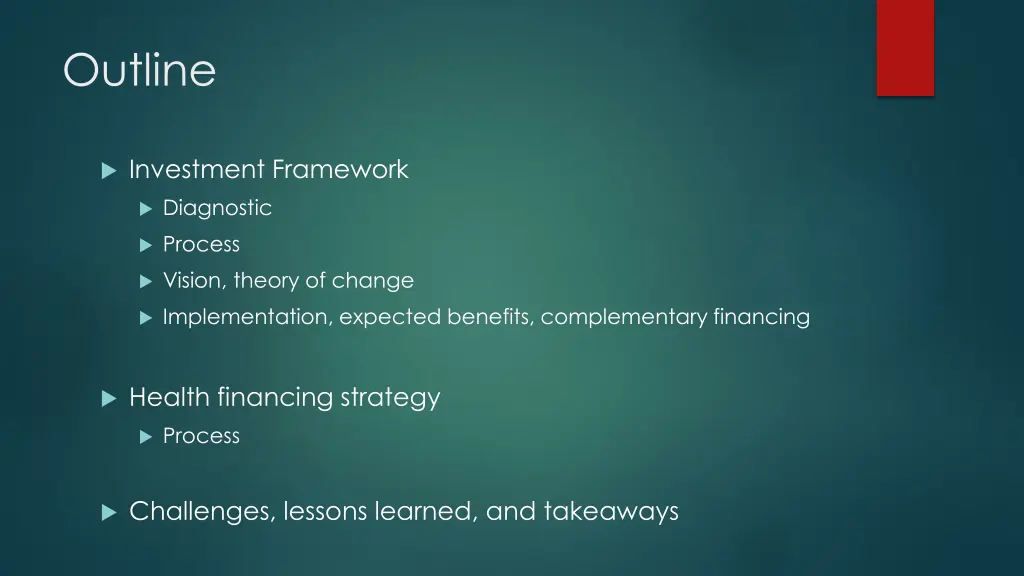 Outline

Investment Framework
Diagnostic
Process
Vision, theory of change
Implementation, expected benefits, complementary financing

Health financing strategy
Process

Challenges, lessons learned, and takeaways